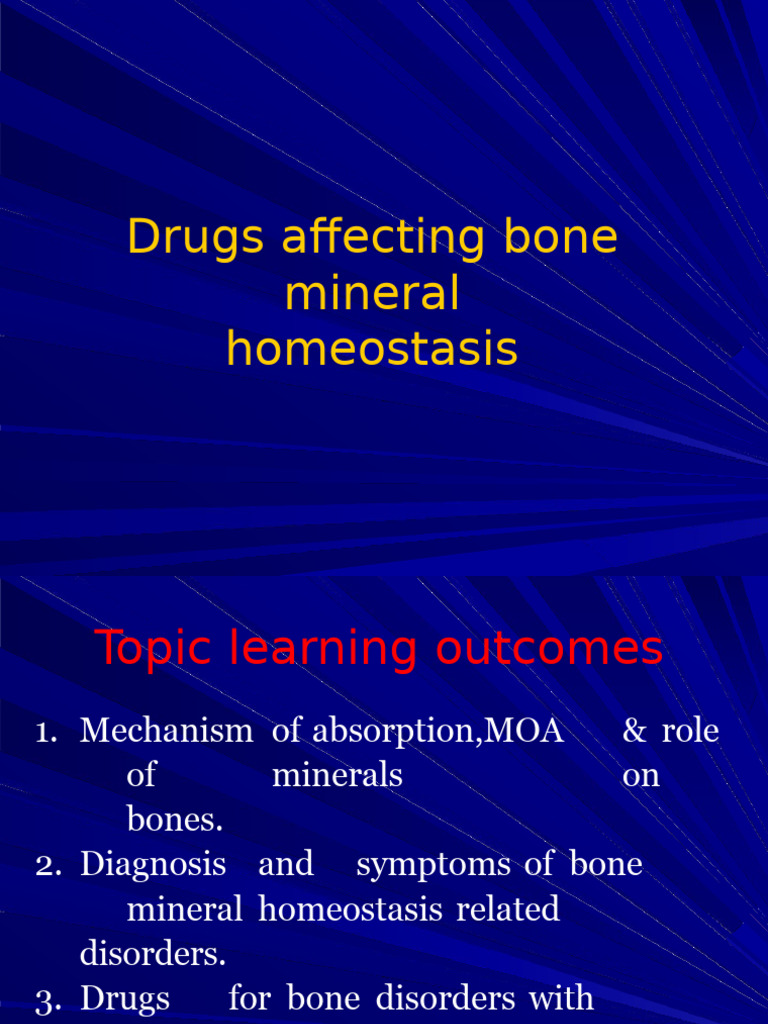 Drugs affecting bone mineral homeostasis

Topic learning outcomes

1. Mechanism of absorption,MOA & role of minerals on bones.
2. Diagnosis and symptoms of bone mineral homeostasis related disorders.
3. Drugs for bone disorders with